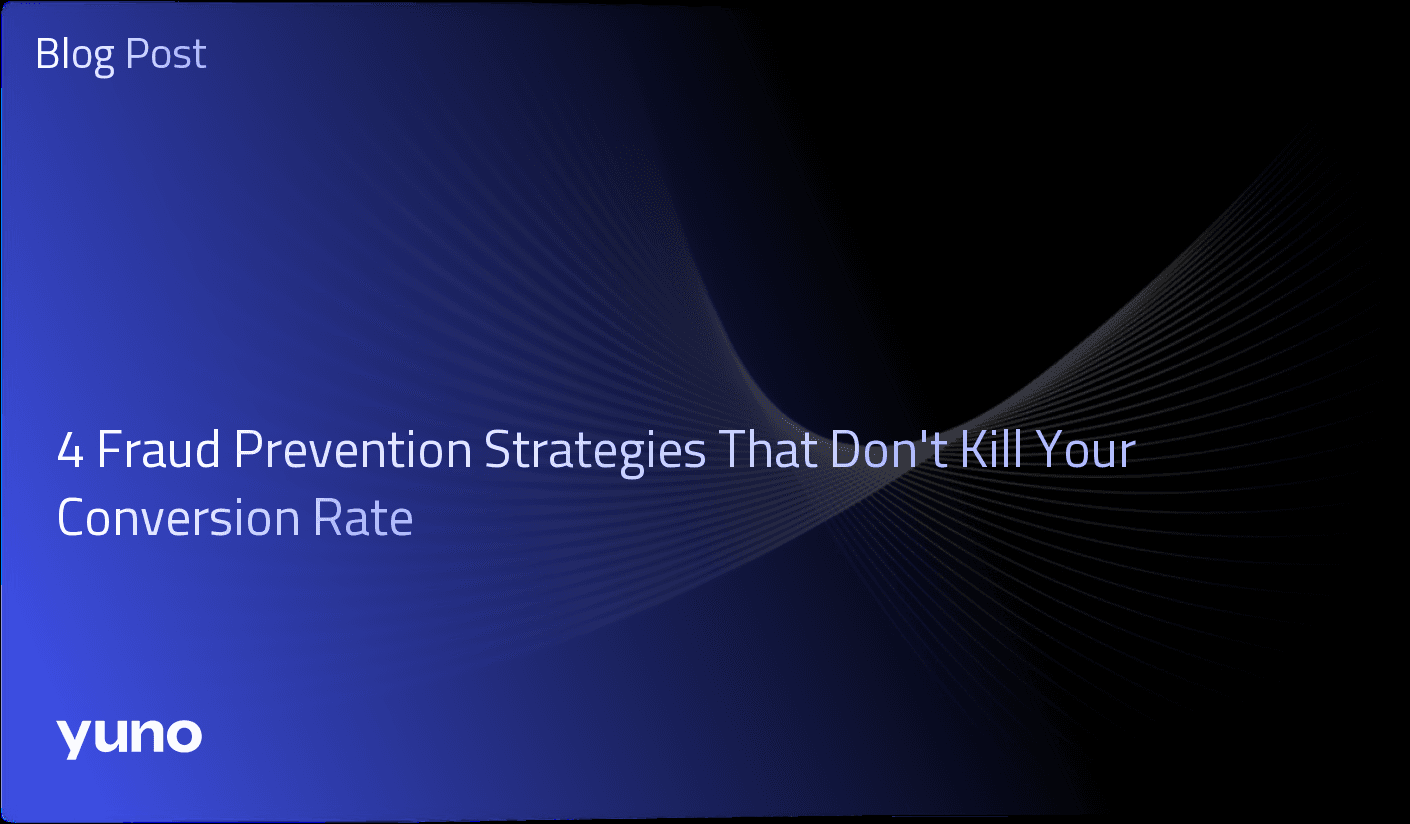 Blog Post

4 Fraud Prevention Strategies That Don't Kill Your Conversion Rate

yuno